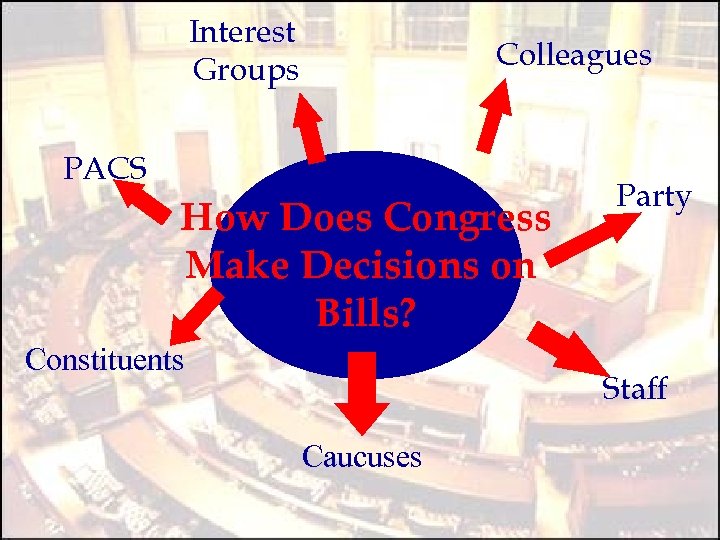 How Does Congress Make Decisions on Bills?

Interest Groups

Colleagues

PACS

Party

Constituents

Staff

Caucuses